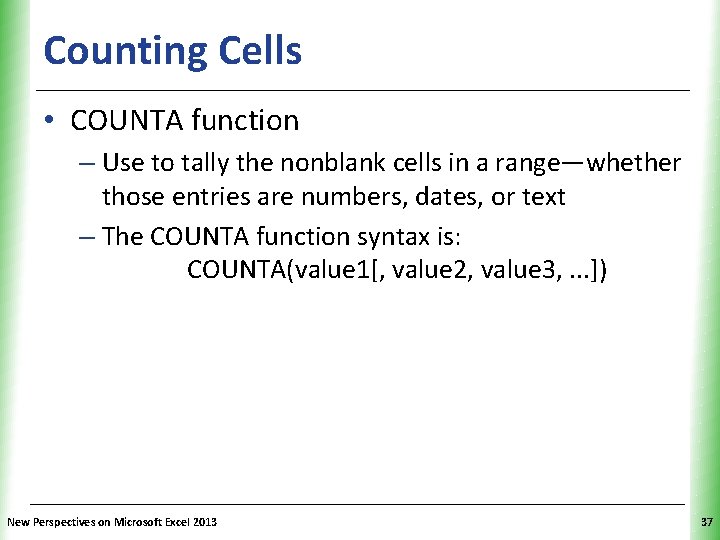 Counting Cells

• COUNTA function

– Use to tally the nonblank cells in a range—whether those entries are numbers, dates, or text

– The COUNTA function syntax is:
COUNTA(value1[, value2, value3, ...])

New Perspectives on Microsoft Excel 2013

37